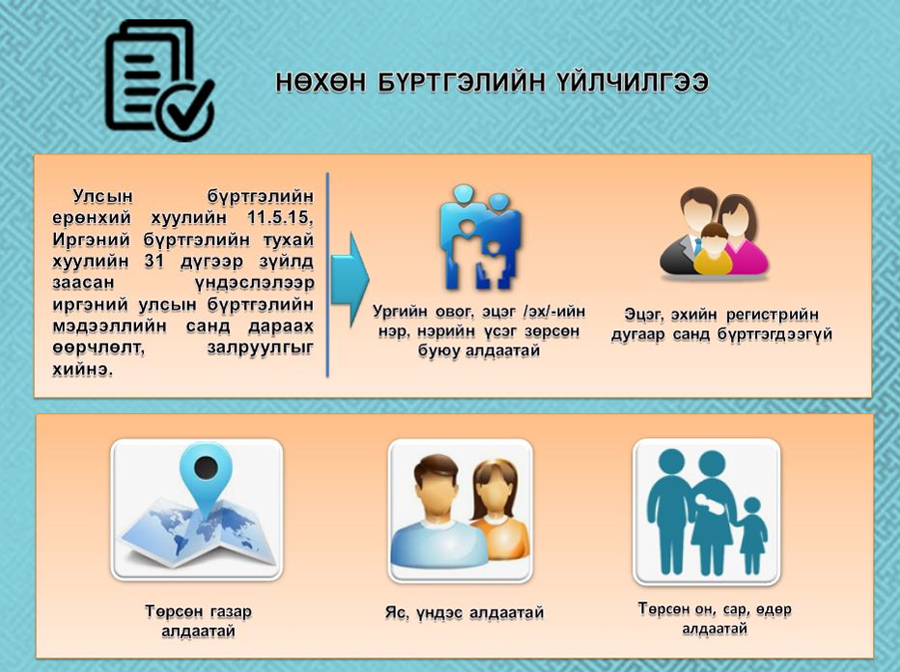 НӨХӨН БҮРТГЭЛИЙН ҮЙЛЧИЛГЭЭ

Улсын бүртгэлийн ерөнхий хуулийн 11.5.15, Иргэний бүртгэлийн тухай хуулийн 31 дүгээр зүйлд заасан үндэслэлээр иргэний улсын бүртгэлийн мэдээллийн санд дараах өөрчлөлт, залруулгыг хийнэ.

Ургийн овог, эцэг /эх/-ийн нэр, нэрийн үсэг зөрсөн буюу алдаатай

Эцэг, эхийн регистрийн дугаар санд бүртгэгдээгүй

Төрсөн газар алдаатай

Яс, үндэс алдаатай

Төрсөн он, сар, өдөр алдаатай